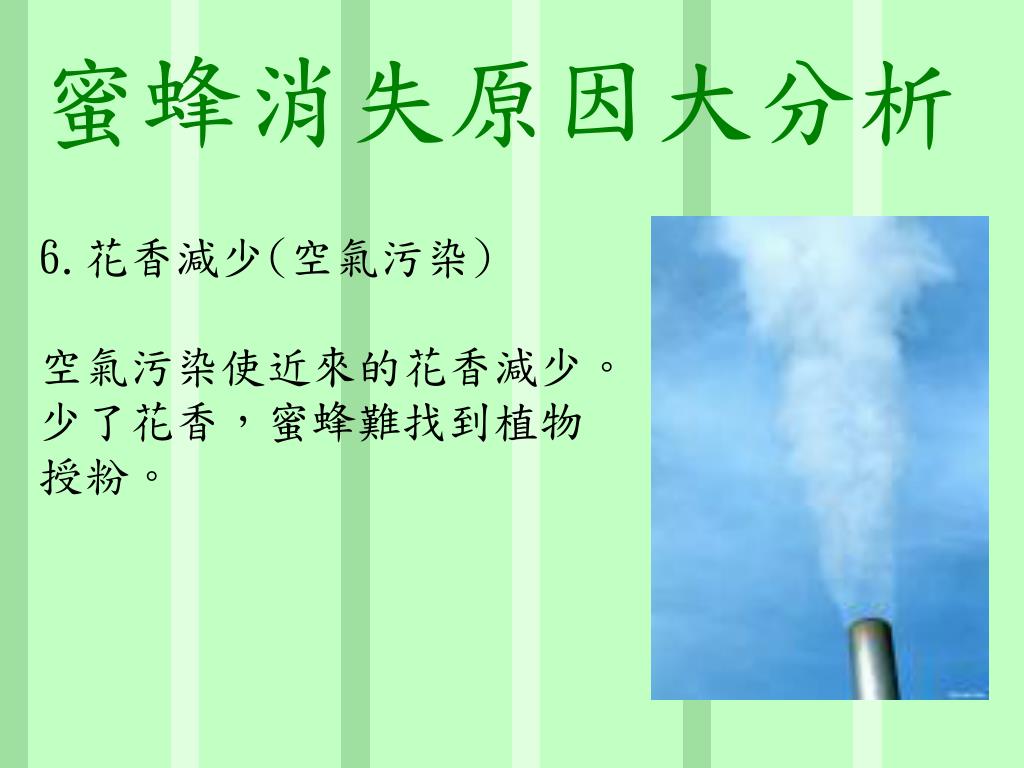 蜜蜂消失原因大分析

6.花香減少(空氣污染)

空氣污染使近來的花香減少。少了花香，蜜蜂難找到植物授粉。